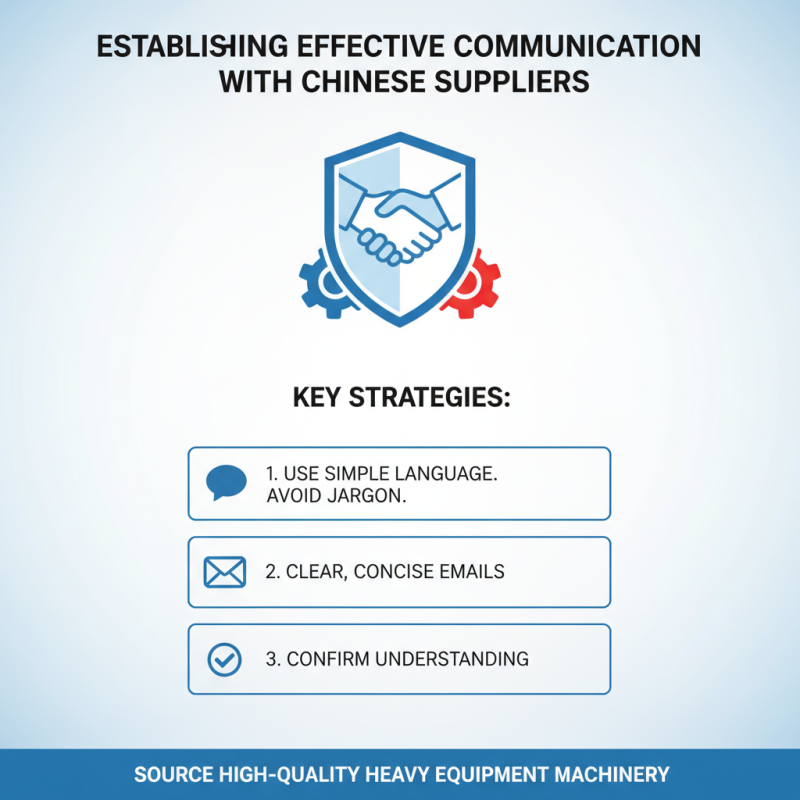 ESTABLISHING EFFECTIVE COMMUNICATION WITH CHINESE SUPPLIERS

KEY STRATEGIES:

1. USE SIMPLE LANGUAGE. AVOID JARGON.

2. CLEAR, CONCISE EMAILS

3. CONFIRM UNDERSTANDING

SOURCE HIGH-QUALITY HEAVY EQUIPMENT MACHINERY